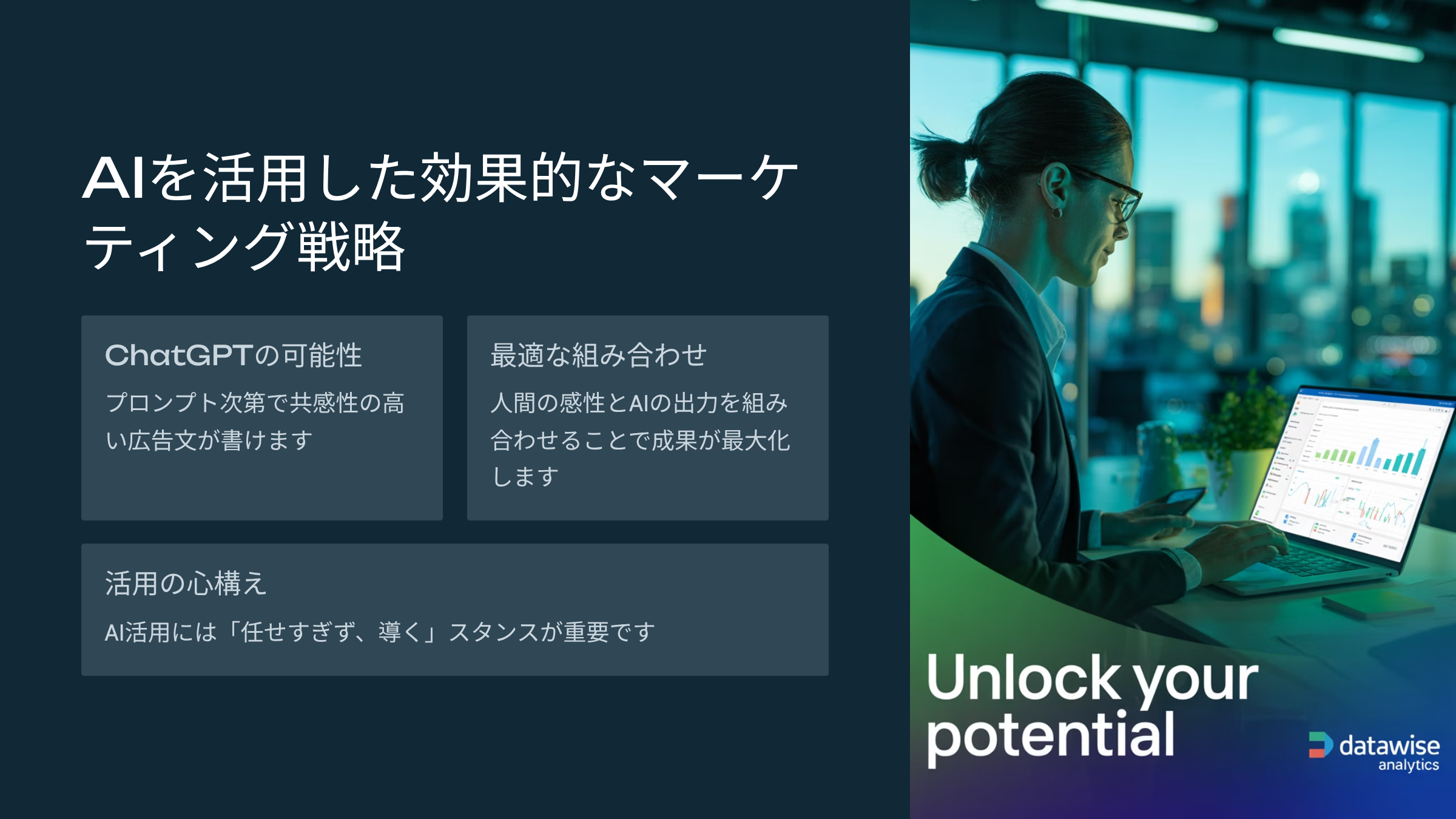 AIを活用した効果的なマーケティング戦略

ChatGPTの可能性

プロンプト次第で共感性の高い広告文が書けます

最適な組み合わせ

人間の感性とAIの出力を組み合わせることで成果が最大化します

活用の心構え

AI活用には「任せすぎず、導く」スタンスが重要です

Unlock your potential

datawise analytics